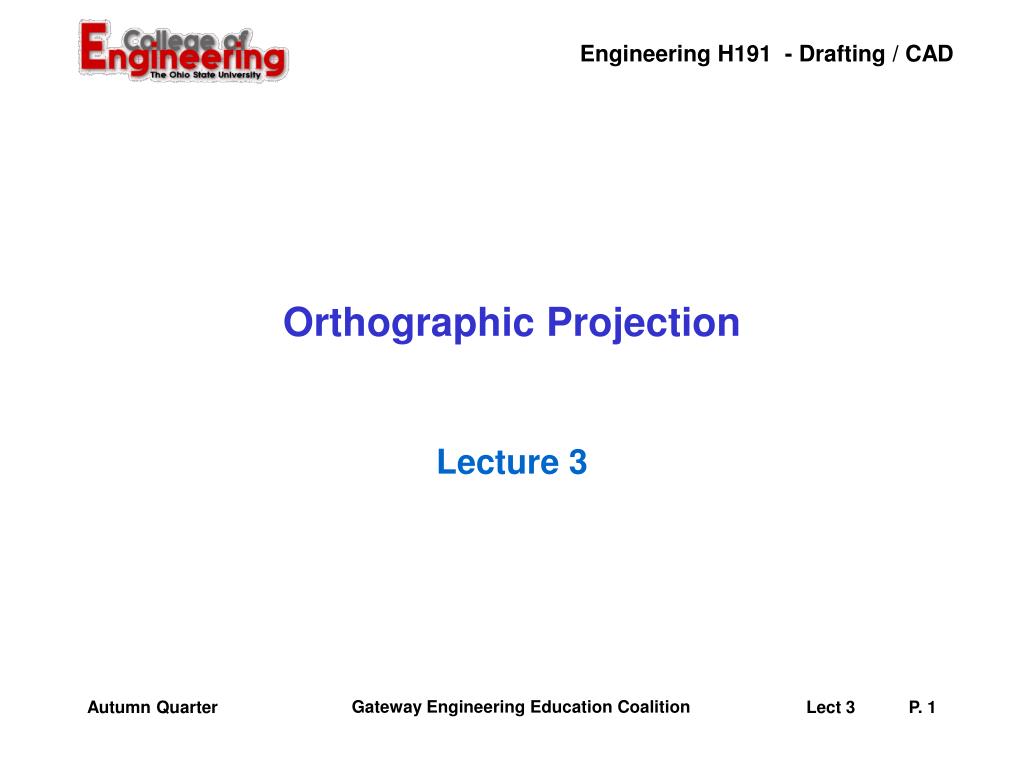 College of Engineering
The Ohio State University

Engineering H191 - Drafting / CAD

Orthographic Projection

Lecture 3

Autumn Quarter

Gateway Engineering Education Coalition

Lect 3

P. 1